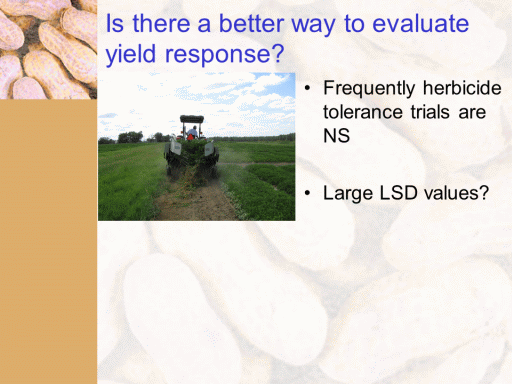 Is there a better way to evaluate yield response?

• Frequently herbicide tolerance trials are NS

• Large LSD values?